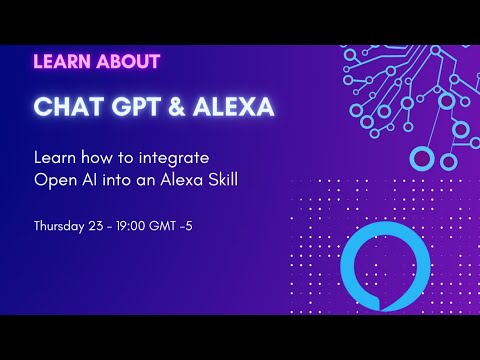 LEARN ABOUT

CHAT GPT & ALEXA

Learn how to integrate Open AI into an Alexa Skill

Thursday 23 - 19:00 GMT -5